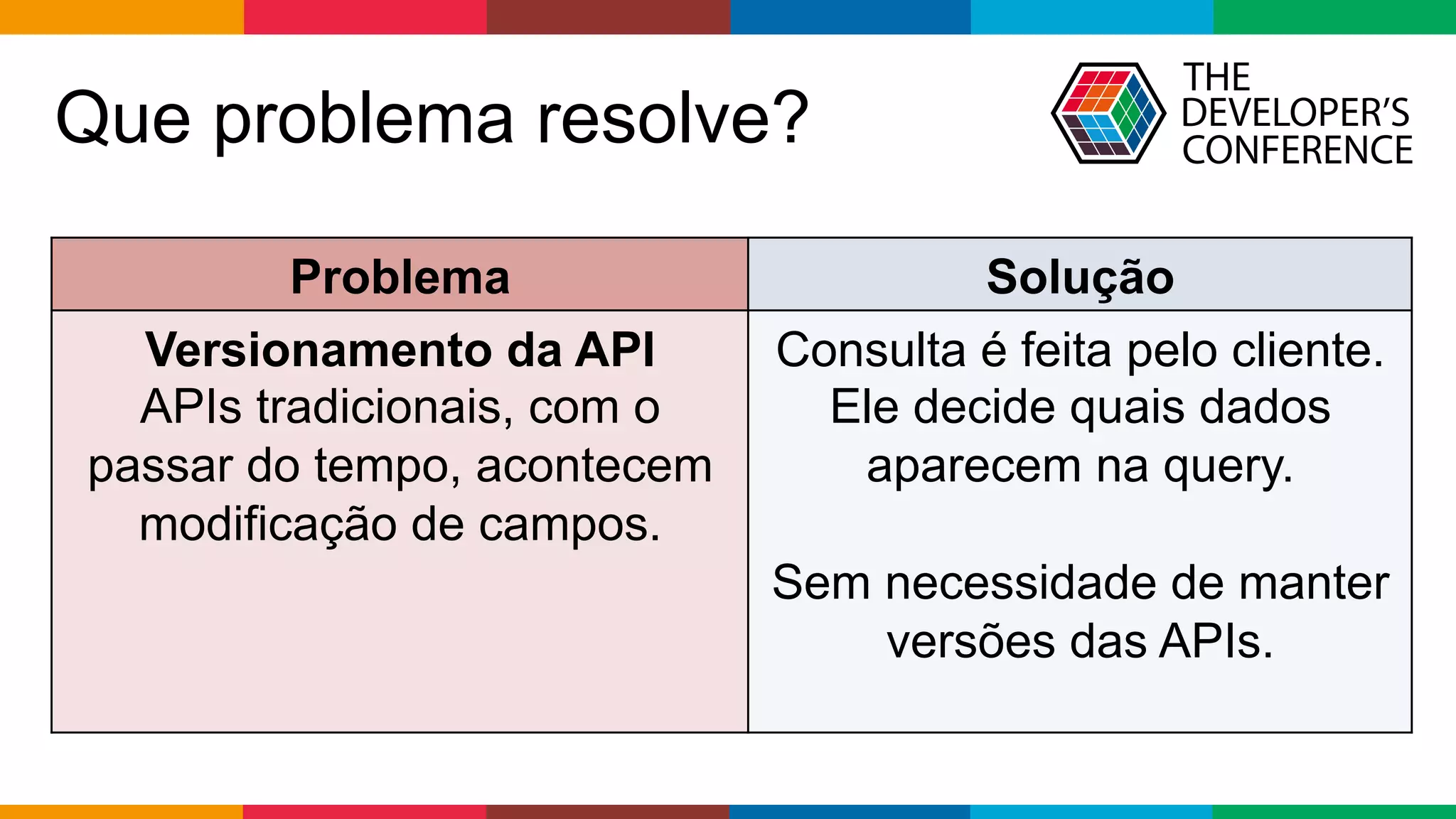 Que problema resolve?

THE DEVELOPER'S CONFERENCE

| Problema | Solução |
|---|---|
| **Versionamento da API** APIs tradicionais, com o passar do tempo, acontecem modificação de campos. | Consulta é feita pelo cliente. Ele decide quais dados aparecem na query. Sem necessidade de manter versões das APIs. |